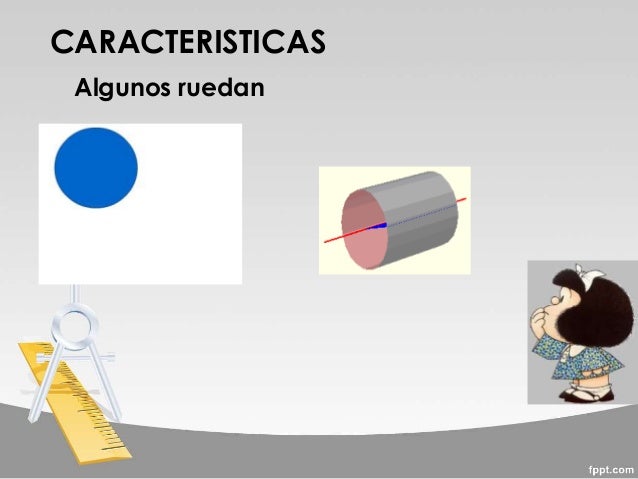 CARACTERISTICAS

Algunos ruedan

fppt.com